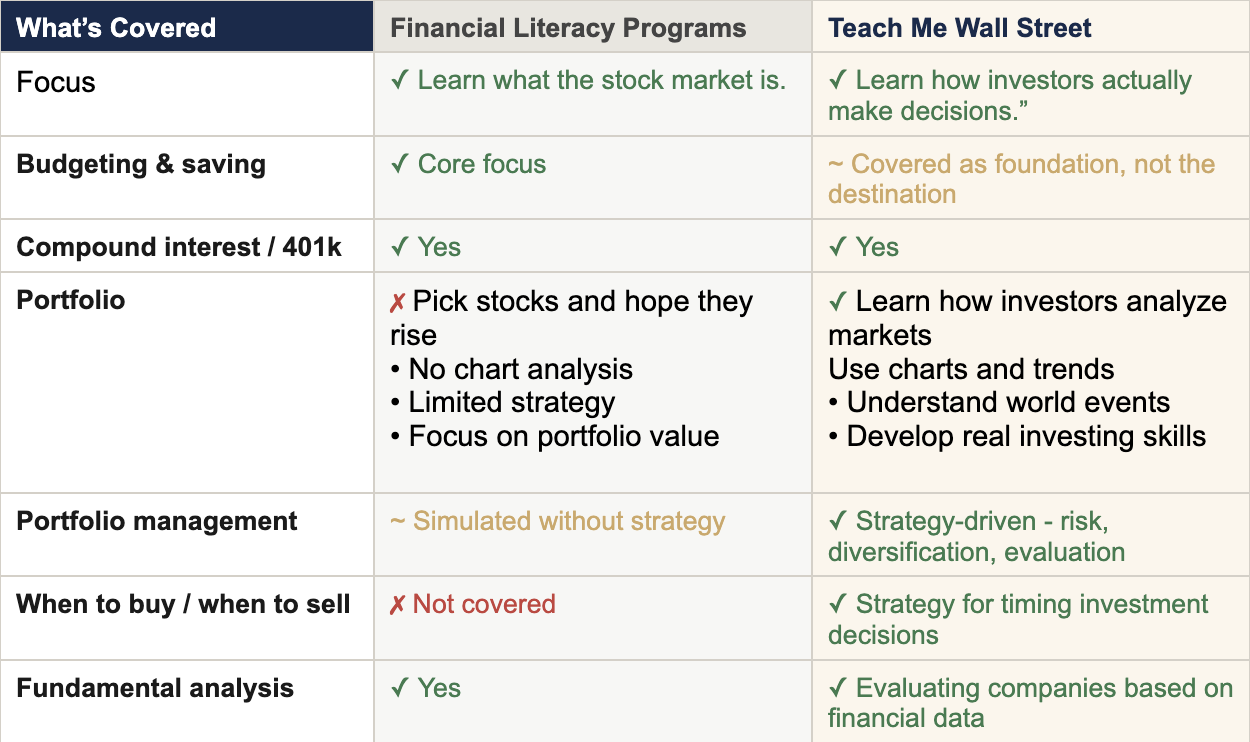 | What's Covered | Financial Literacy Programs | Teach Me Wall Street |
|---|---|---|
| Focus | ✓ Learn what the stock market is. | ✓ Learn how investors actually make decisions." |
| Budgeting & saving | ✓ Core focus | ~ Covered as foundation, not the destination |
| Compound interest / 401k | ✓ Yes | ✓ Yes |
| Portfolio | ✗ Pick stocks and hope they rise • No chart analysis • Limited strategy • Focus on portfolio value | ✓ Learn how investors analyze markets Use charts and trends • Understand world events • Develop real investing skills |
| Portfolio management | ~ Simulated without strategy | ✓ Strategy-driven - risk, diversification, evaluation |
| When to buy / when to sell | ✗ Not covered | ✓ Strategy for timing investment decisions |
| Fundamental analysis | ✓ Yes | ✓ Evaluating companies based on financial data |